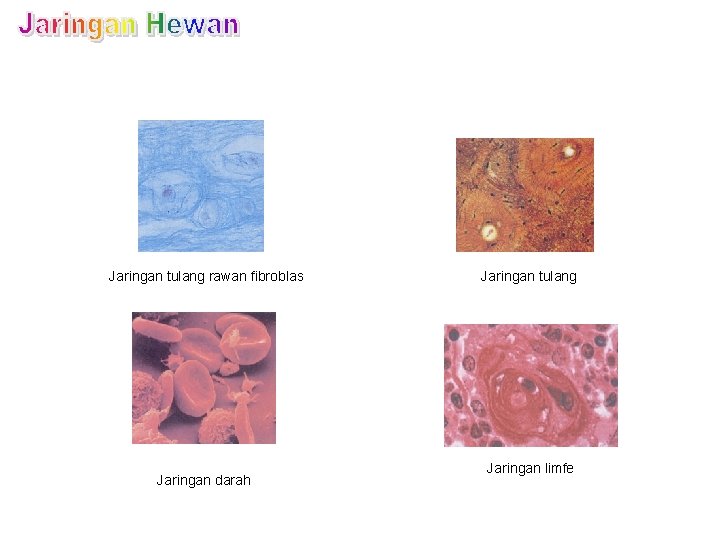 Jaringan Hewan

Jaringan tulang rawan fibroblas

Jaringan tulang

Jaringan darah

Jaringan limfe